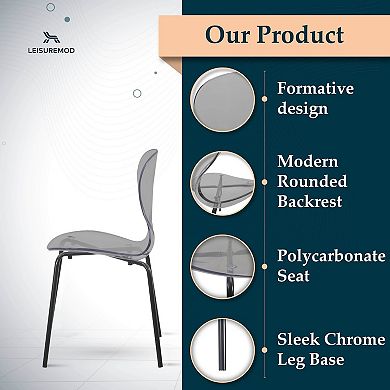 LEISUREMOD

Our Product

Formative design

Modern Rounded Backrest

Polycarbonate Seat

Sleek Chrome Leg Base